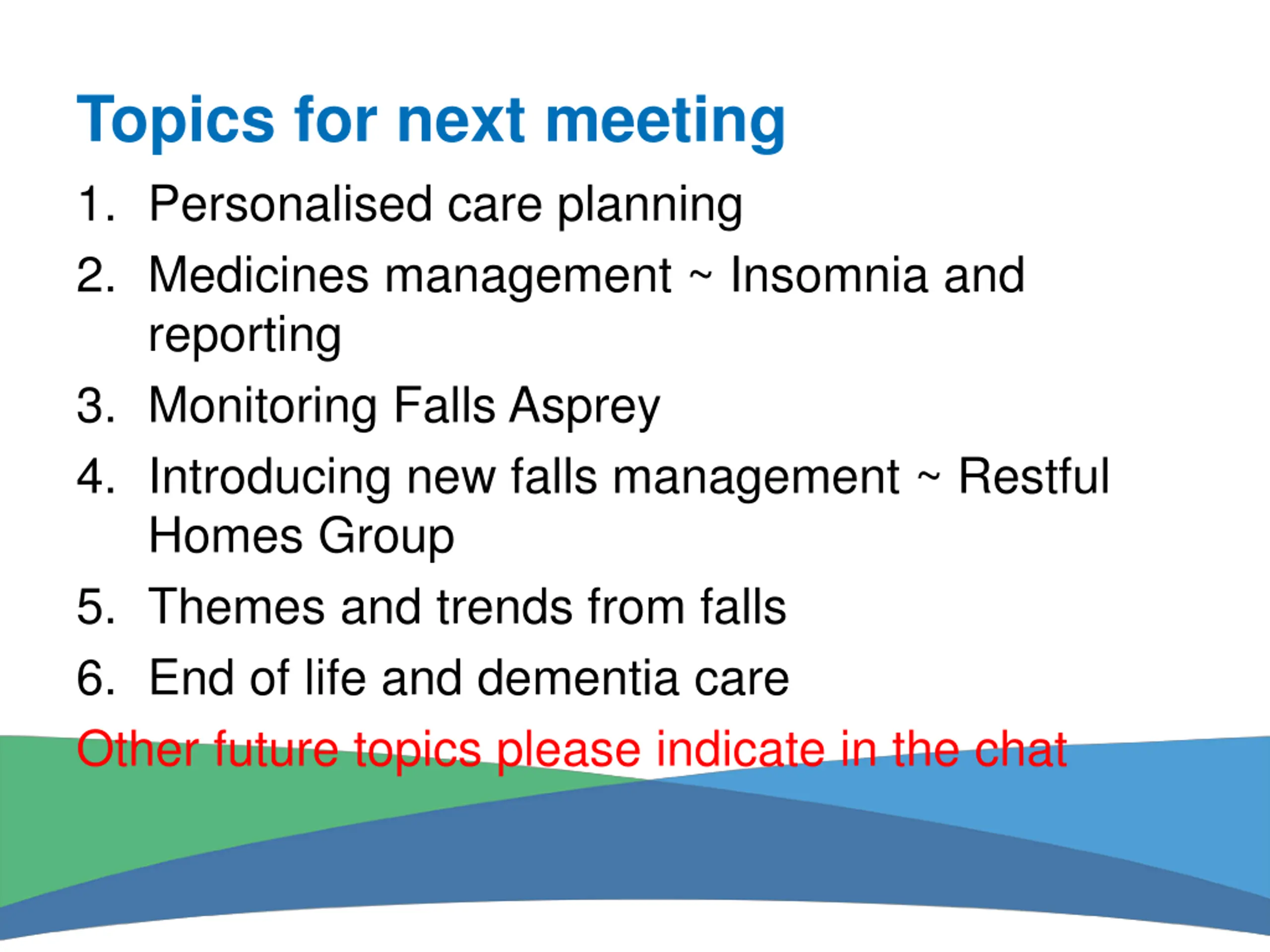 Topics for next meeting

1. Personalised care planning
2. Medicines management ~ Insomnia and reporting
3. Monitoring Falls Asprey
4. Introducing new falls management ~ Restful Homes Group
5. Themes and trends from falls
6. End of life and dementia care

Other future topics please indicate in the chat